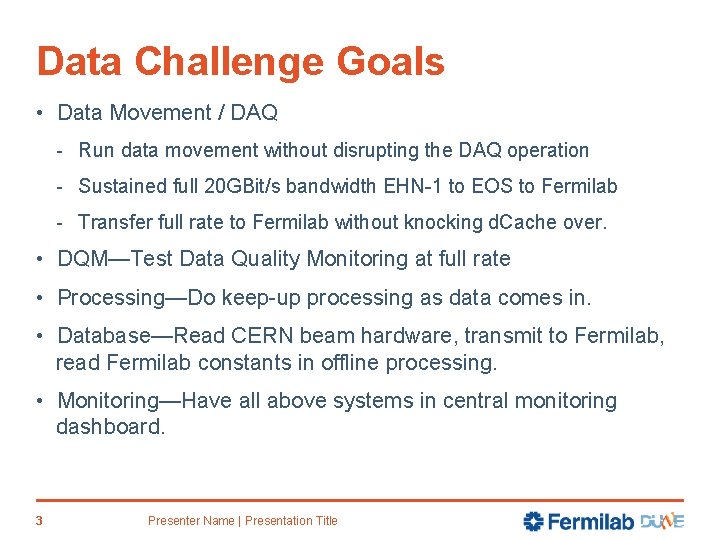 Data Challenge Goals

• Data Movement / DAQ

- Run data movement without disrupting the DAQ operation

- Sustained full 20GBit/s bandwidth EHN-1 to EOS to Fermilab

- Transfer full rate to Fermilab without knocking dCache over.

• DQM—Test Data Quality Monitoring at full rate

• Processing—Do keep-up processing as data comes in.

• Database—Read CERN beam hardware, transmit to Fermilab, read Fermilab constants in offline processing.

• Monitoring—Have all above systems in central monitoring dashboard.

3 Presenter Name | Presentation Title

Fermilab DUNE